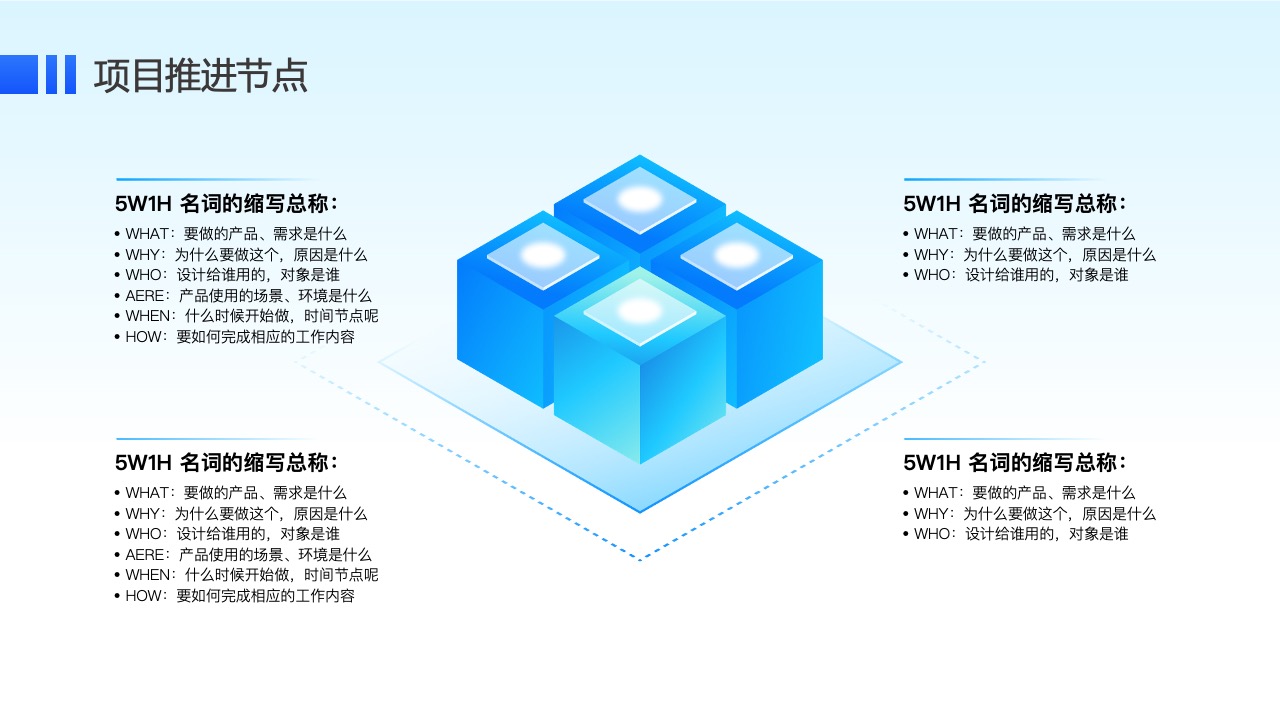 项目推进节点

5W1H 名词的缩写总称：

• WHAT：要做的产品、需求是什么
• WHY：为什么要做这个，原因是什么
• WHO：设计给谁用的，对象是谁
• AERE：产品使用的场景、环境是什么
• WHEN：什么时候开始做，时间节点呢
• HOW：要如何完成相应的工作内容

5W1H 名词的缩写总称：

• WHAT：要做的产品、需求是什么
• WHY：为什么要做这个，原因是什么
• WHO：设计给谁用的，对象是谁
• AERE：产品使用的场景、环境是什么
• WHEN：什么时候开始做，时间节点呢
• HOW：要如何完成相应的工作内容

5W1H 名词的缩写总称：

• WHAT：要做的产品、需求是什么
• WHY：为什么要做这个，原因是什么
• WHO：设计给谁用的，对象是谁

5W1H 名词的缩写总称：

• WHAT：要做的产品、需求是什么
• WHY：为什么要做这个，原因是什么
• WHO：设计给谁用的，对象是谁